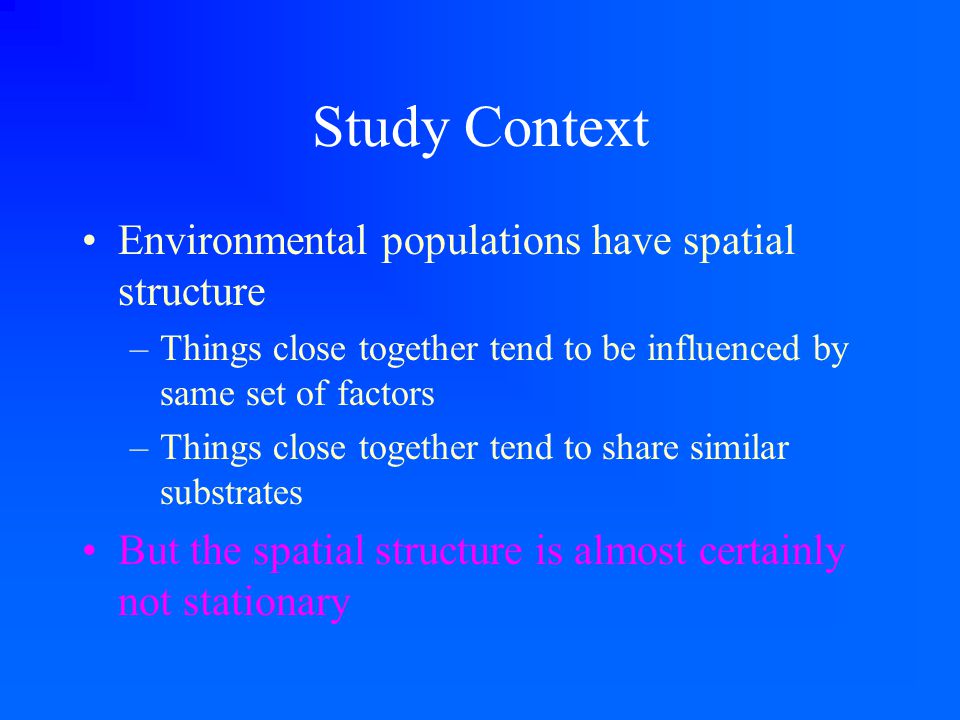 Study Context

• Environmental populations have spatial structure

– Things close together tend to be influenced by same set of factors

– Things close together tend to share similar substrates

• But the spatial structure is almost certainly not stationary